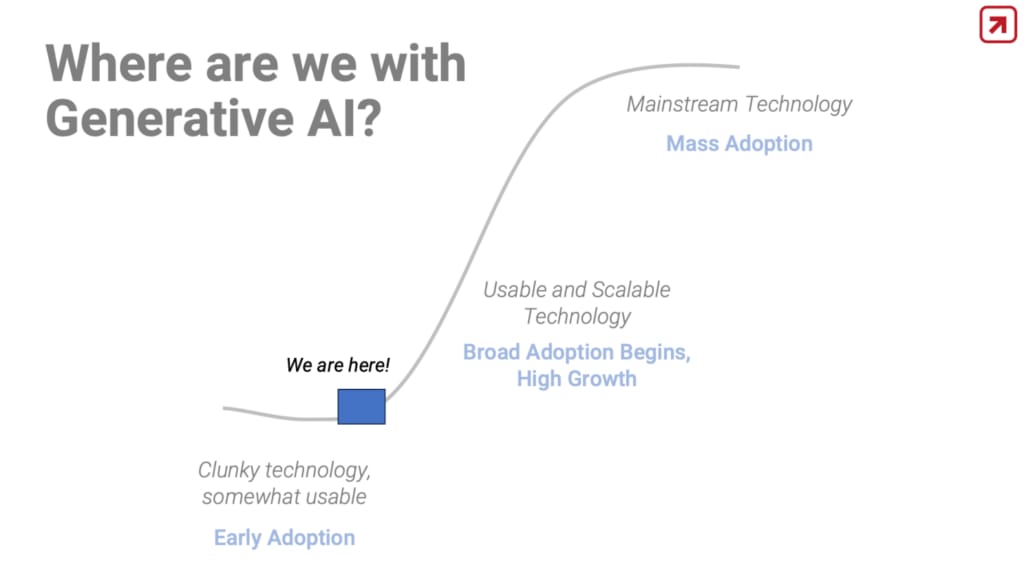 Where are we with Generative AI?

Mainstream Technology

Mass Adoption

Usable and Scalable Technology

Broad Adoption Begins, High Growth

We are here!

Clunky technology, somewhat usable

Early Adoption